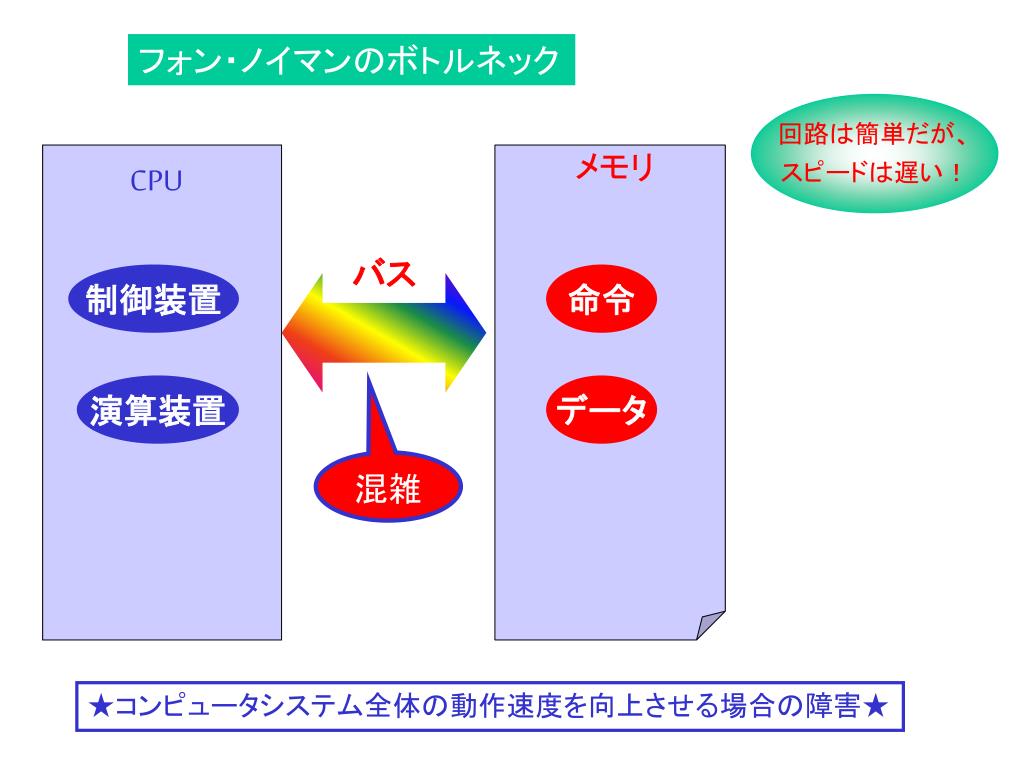 フォン・ノイマンのボトルネック

回路は簡単だが、スピードは遅い！

CPU

制御装置

演算装置

バス

混雑

メモリ

命令

データ

★コンピュータシステム全体の動作速度を向上させる場合の障害★